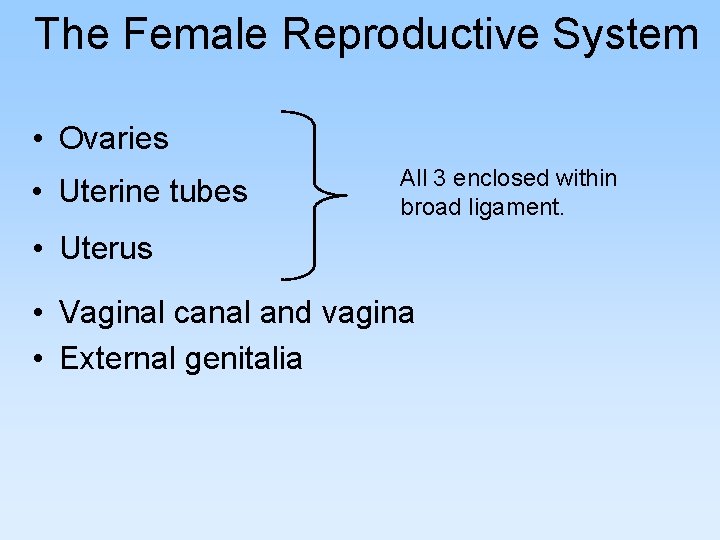 The Female Reproductive System

• Ovaries
• Uterine tubes
• Uterus

All 3 enclosed within broad ligament.

• Vaginal canal and vagina
• External genitalia